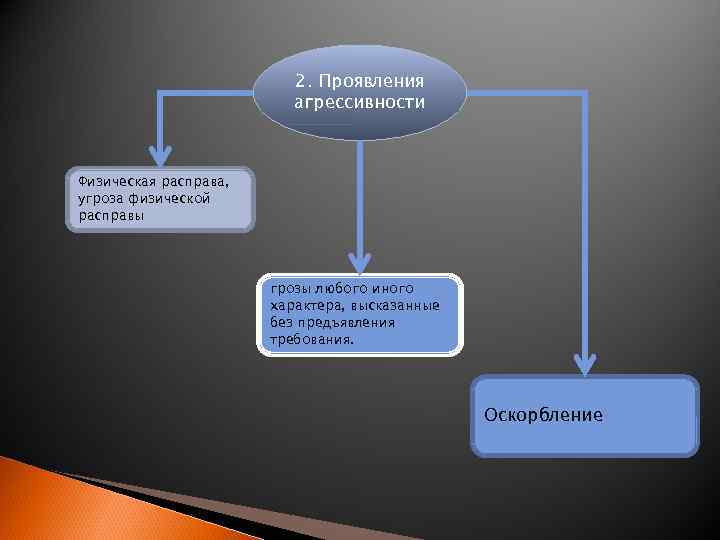 2. Проявления агрессивности

Физическая расправа, угроза физической расправы

грозы любого иного характера, высказанные без предъявления требования.

Оскорбление